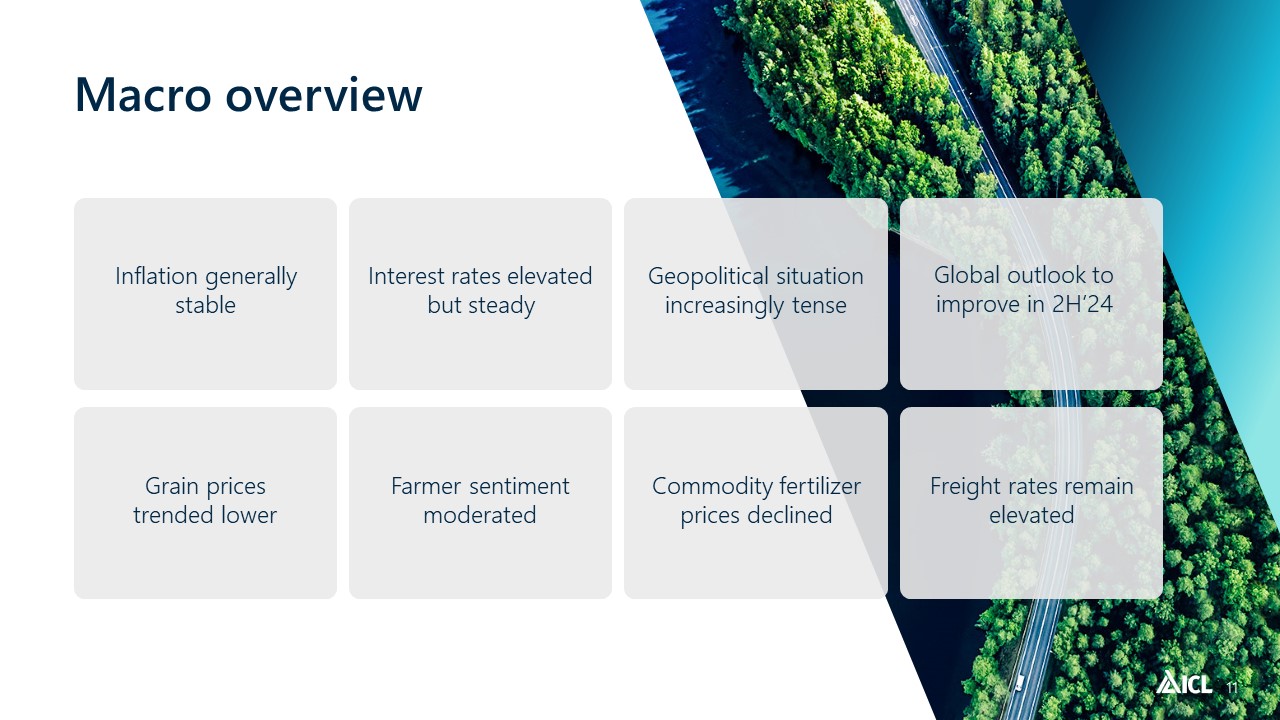 Macro overview

Inflation generally stable

Interest rates elevated but steady

Geopolitical situation increasingly tense

Global outlook to improve in 2H'24

Grain prices trended lower

Farmer sentiment moderated

Commodity fertilizer prices declined

Freight rates remain elevated

ICL 11